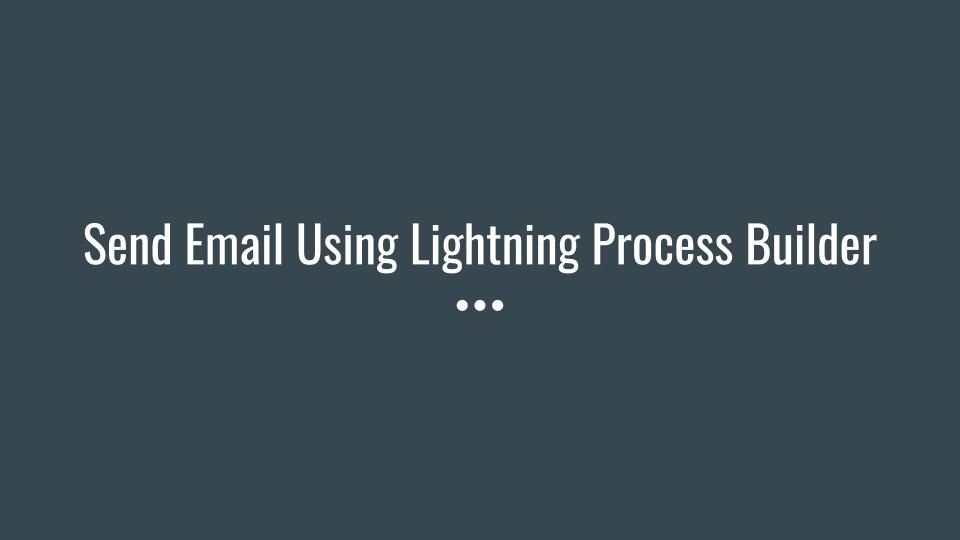 Send Email Using Lightning Process Builder